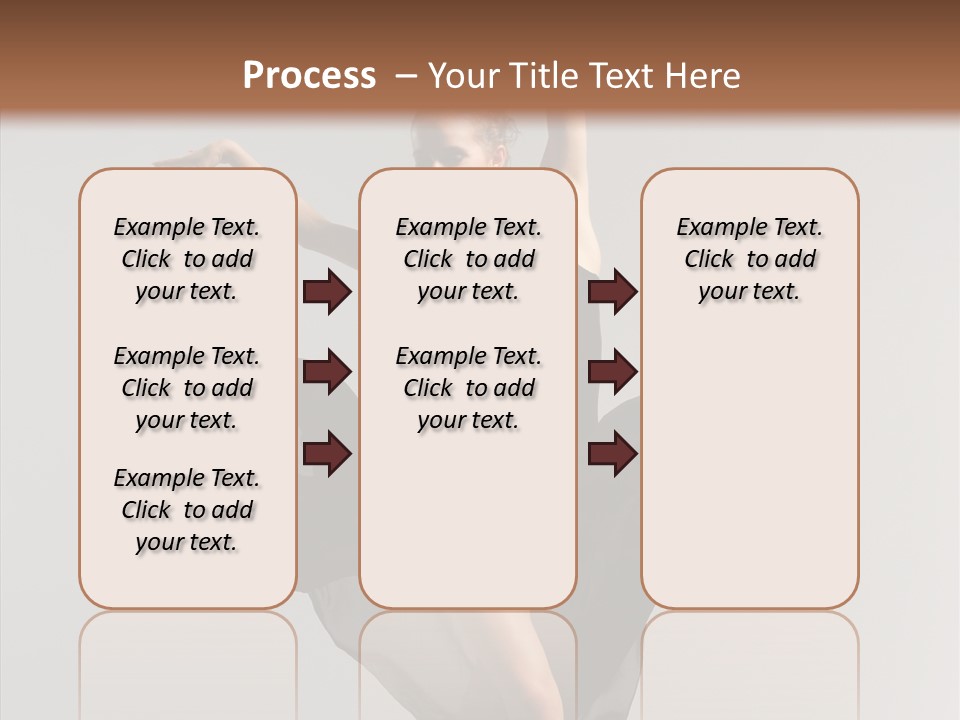 Process – Your Title Text Here

Example Text. Click to add your text.

Example Text. Click to add your text.

Example Text. Click to add your text.

Example Text. Click to add your text.

Example Text. Click to add your text.

Example Text. Click to add your text.